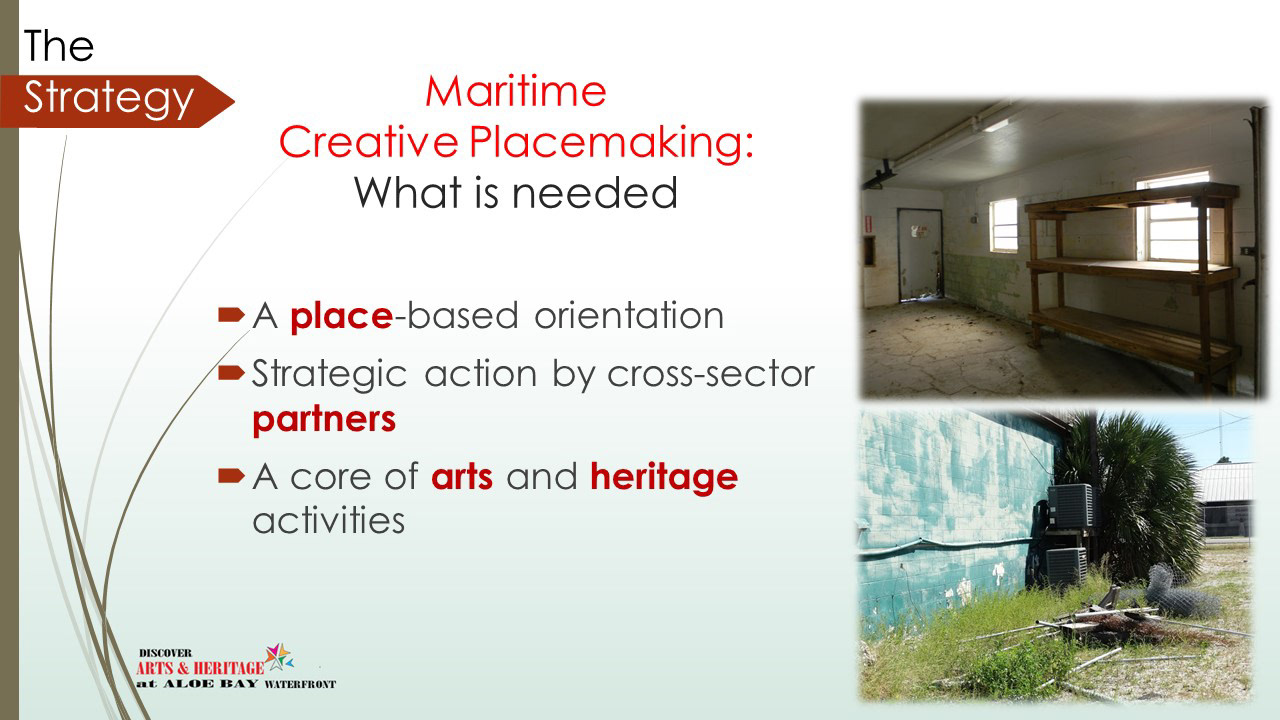 The
Strategy

Maritime
Creative Placemaking:
What is needed

A place-based orientation

Strategic action by cross-sector partners

A core of arts and heritage activities

DISCOVER
ARTS & HERITAGE
at ALOE BAY WATERFRONT